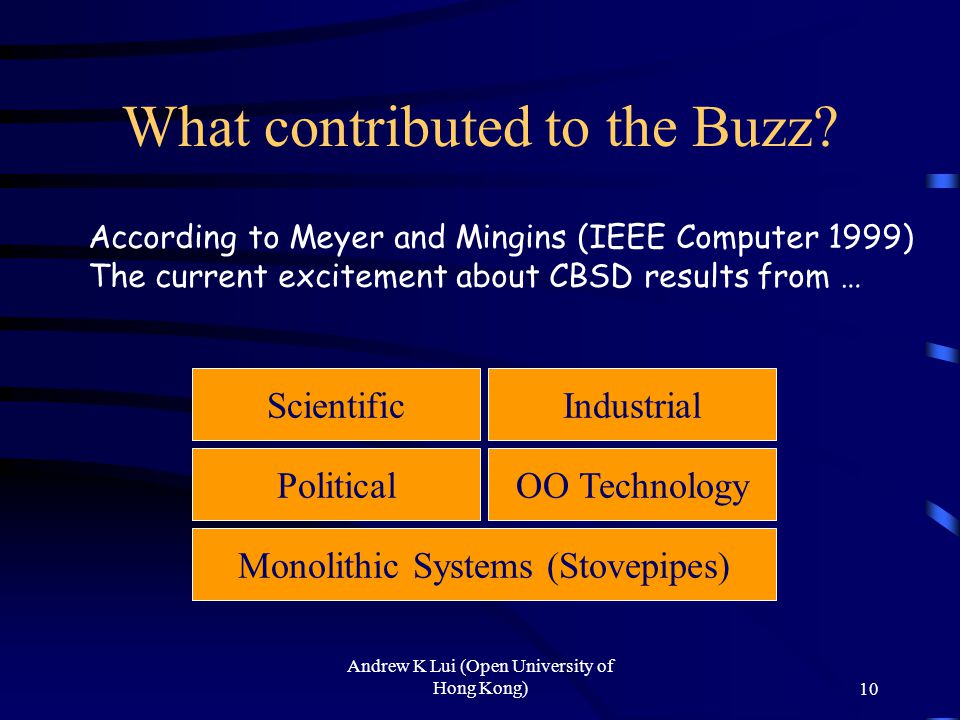 What contributed to the Buzz?

According to Meyer and Mingins (IEEE Computer 1999) The current excitement about CBSD results from …

Scientific

Industrial

Political

OO Technology

Monolithic Systems (Stovepipes)

Andrew K Lui (Open University of Hong Kong)

10